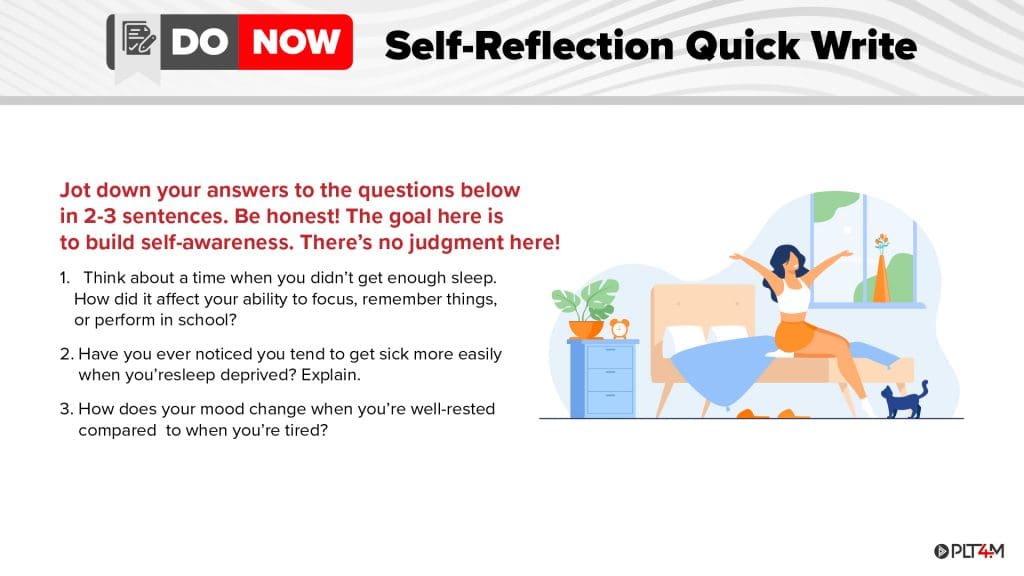 DO NOW Self-Reflection Quick Write

Jot down your answers to the questions below in 2-3 sentences. Be honest! The goal here is to build self-awareness. There's no judgment here!

1. Think about a time when you didn't get enough sleep. How did it affect your ability to focus, remember things, or perform in school?

2. Have you ever noticed you tend to get sick more easily when you'resleep deprived? Explain.

3. How does your mood change when you're well-rested compared to when you're tired?

PLT4M